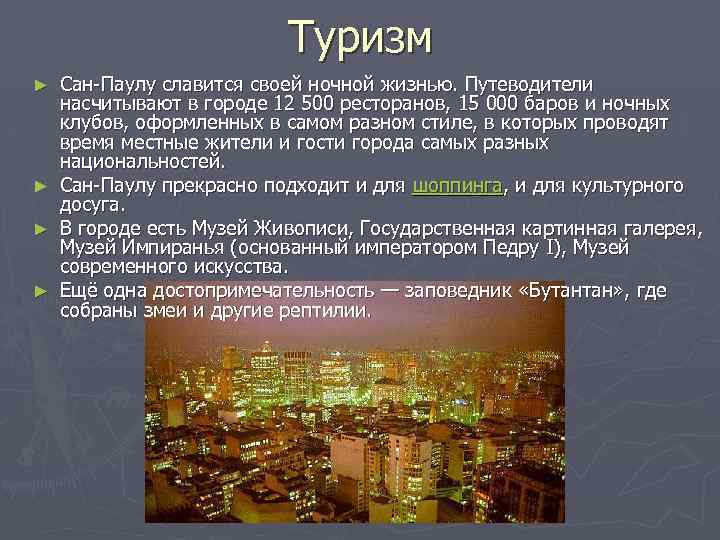 Туризм

► Сан-Паулу славится своей ночной жизнью. Путеводители насчитывают в городе 12 500 ресторанов, 15 000 баров и ночных клубов, оформленных в самом разном стиле, в которых проводят время местные жители и гости города самых разных национальностей.

► Сан-Паулу прекрасно подходит и для шоппинга, и для культурного досуга.

► В городе есть Музей Живописи, Государственная картинная галерея, Музей Импиранья (основанный императором Педру I), Музей современного искусства.

► Ещё одна достопримечательность — заповедник «Бутантан», где собраны змеи и другие рептилии.